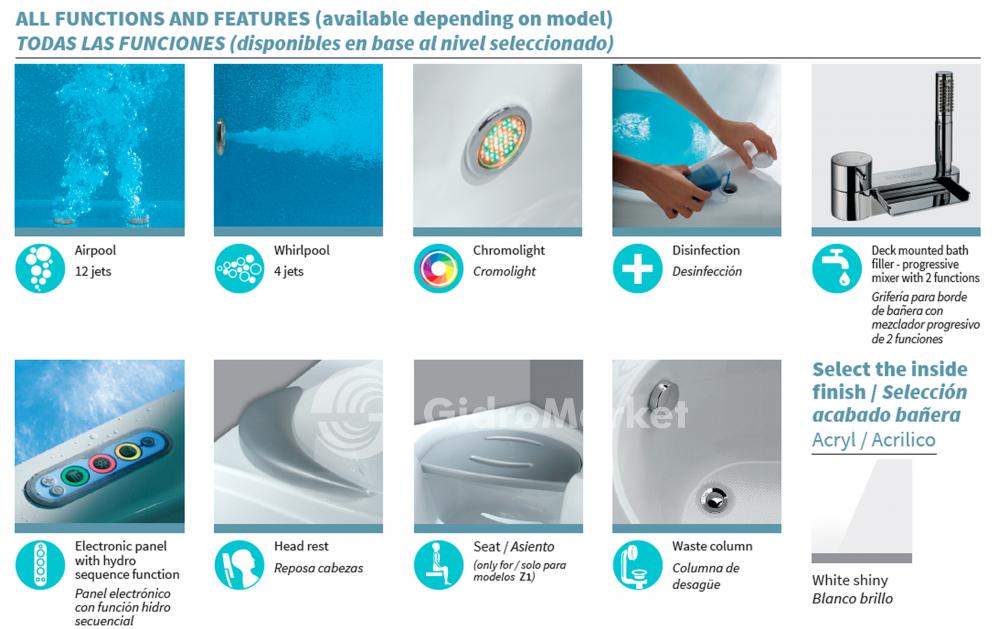 ALL FUNCTIONS AND FEATURES (available depending on model)
TODAS LAS FUNCIONES (disponibles en base al nivel seleccionado)

Airpool
12 jets

Whirlpool
4 jets

Chromolight
Cromolight

Disinfection
Desinfección

Deck mounted bath filler - progressive mixer with 2 functions
Griferia para borde de bañera con mezclador progresivo de 2 funciones

GidroMarket

Electronic panel with hydro sequence function
Panel electrónico con función hidro secuencial

Head rest
Reposa cabezas

Seat / Asiento
(only for / solo para modelos Z1)

Waste column
Columna de desagüe

Select the inside finish / Selección acabado bañera
Acryl / Acrilico

White shiny
Blanco brillo